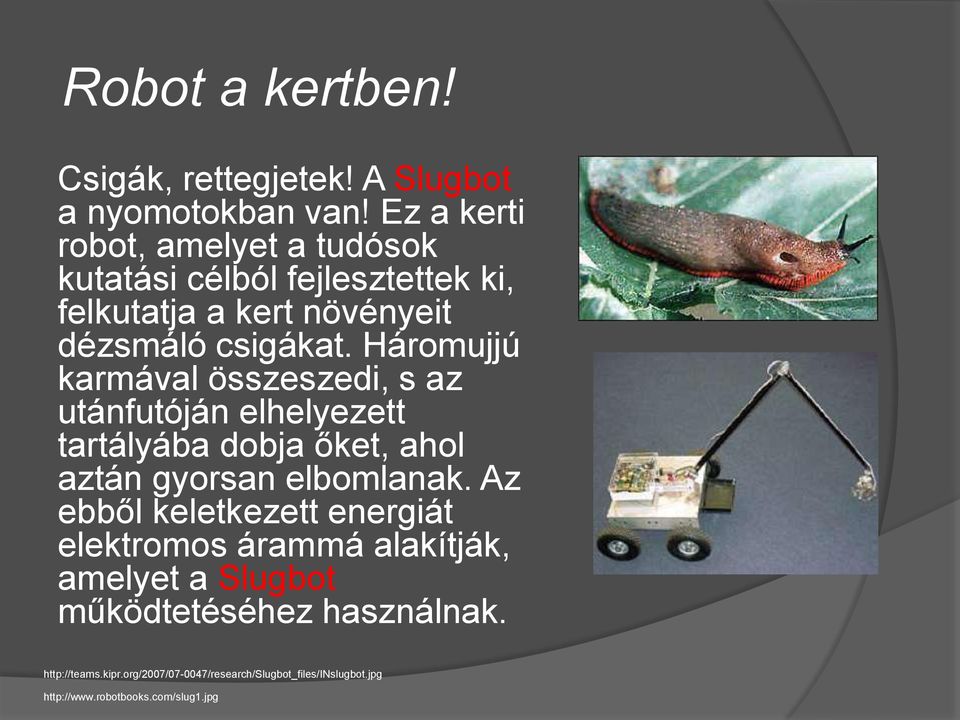 Robot a kertben!

Csigák, rettegjetek! A Slugbot a nyomotokban van! Ez a kerti robot, amelyet a tudósok kutatási célból fejlesztettek ki, felkutatja a kert növényeit dézsmáló csigákat. Háromujjú karmával összeszedi, s az utánfutóján elhelyezett tartályába dobja őket, ahol aztán gyorsan elbomlanak. Az ebből keletkezett energiát elektromos árammá alakítják, amelyet a Slugbot működtetéséhez használnak.

http://teams.kipr.org/2007/07-0047/research/Slugbot_files/INslugbot.jpg

http://www.robotbooks.com/slug1.jpg